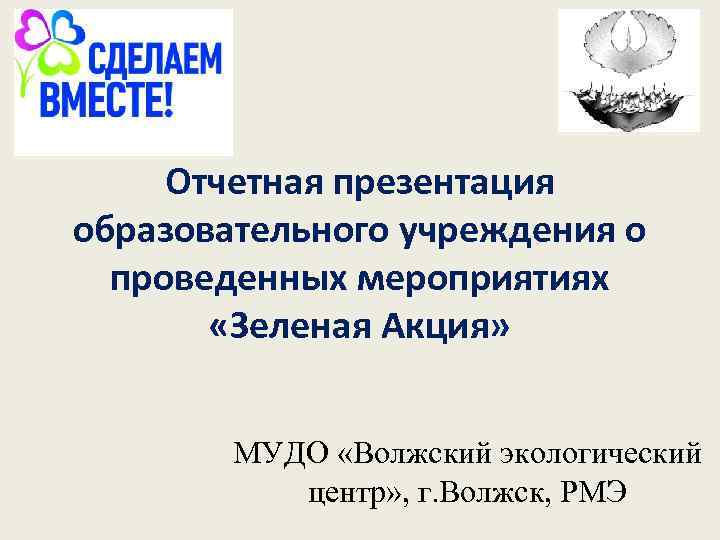 СДЕЛАЕМ ВМЕСТЕ!

Отчетная презентация образовательного учреждения о проведенных мероприятиях «Зеленая Акция»

МУДО «Волжский экологический центр», г.Волжск, РМЭ